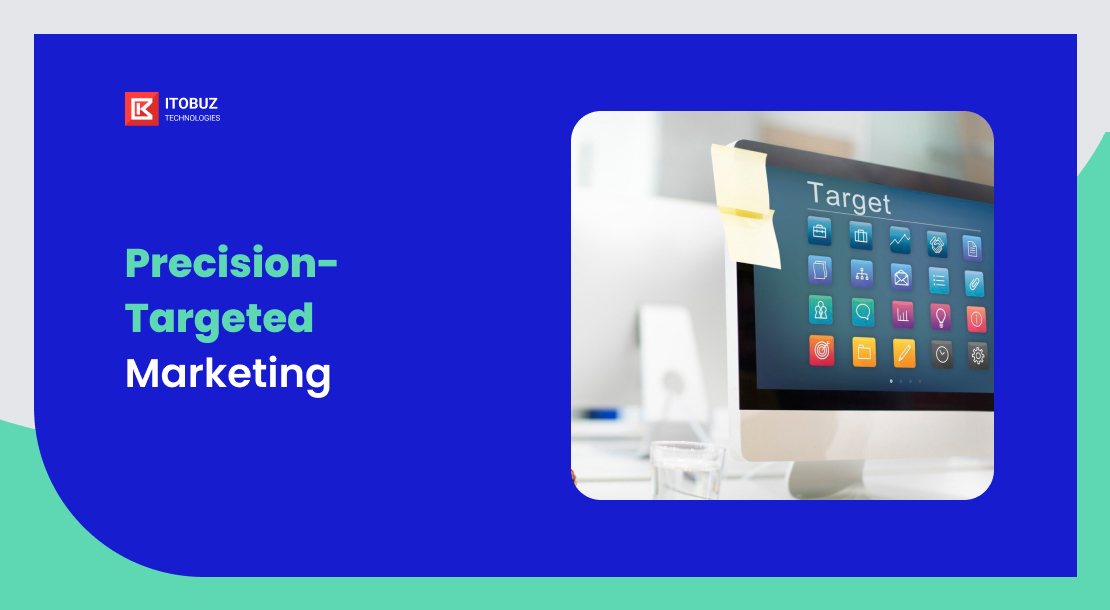 ITOBUZ
TECHNOLOGIES

Precision-Targeted Marketing

Target